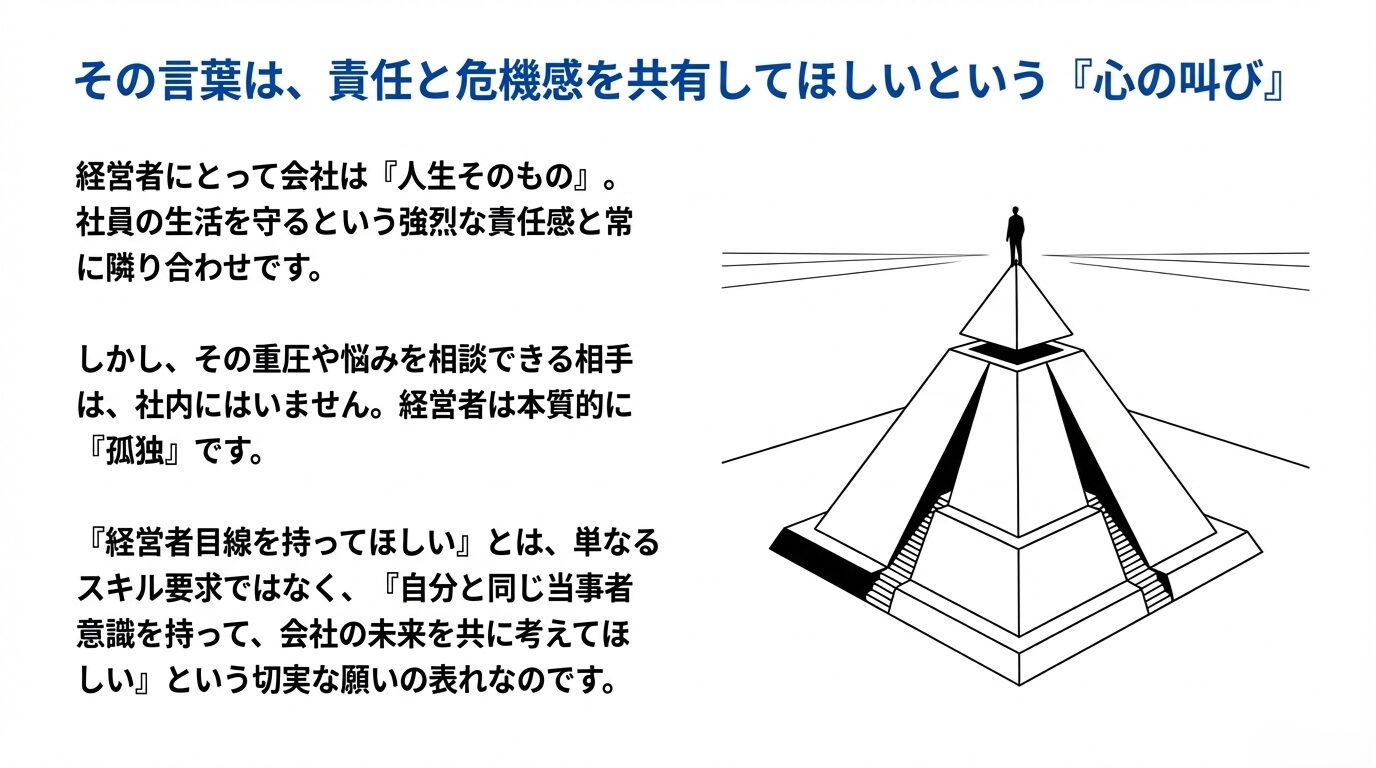 その言葉は、責任と危機感を共有してほしいという『心の叫び』

経営者にとって会社は『人生そのもの』。社員の生活を守るという強烈な責任感と常に隣り合わせです。

しかし、その重圧や悩みを相談できる相手は、社内にはいません。経営者は本質的に『孤独』です。

『経営者目線を持ってほしい』とは、単なるスキル要求ではなく、『自分と同じ当事者意識を持って、会社の未来を共に考えてほしい』という切実な願いの表れなのです。